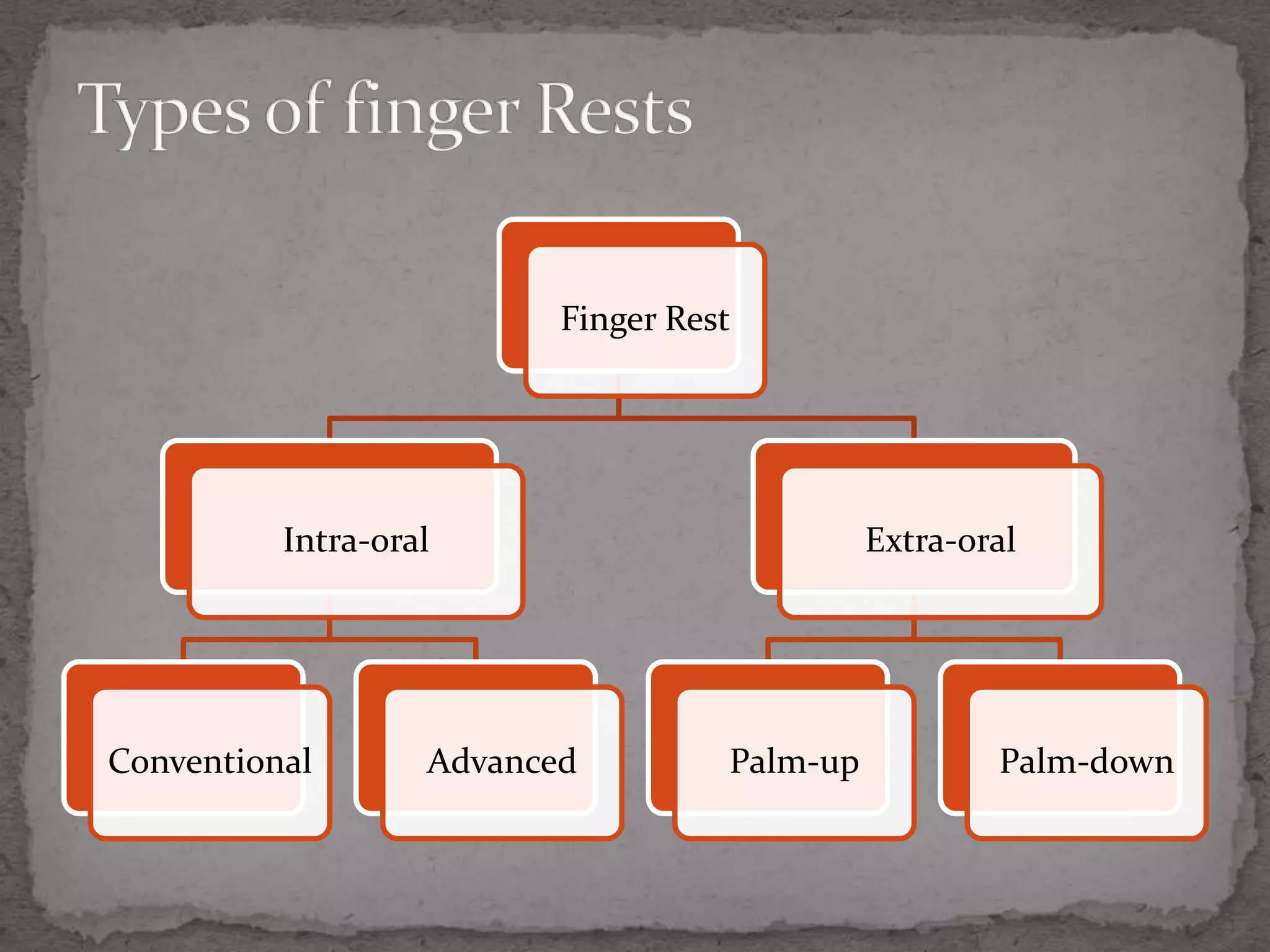 Types of finger Rests

Finger Rest

Intra-oral

Extra-oral

Conventional

Advanced

Palm-up

Palm-down